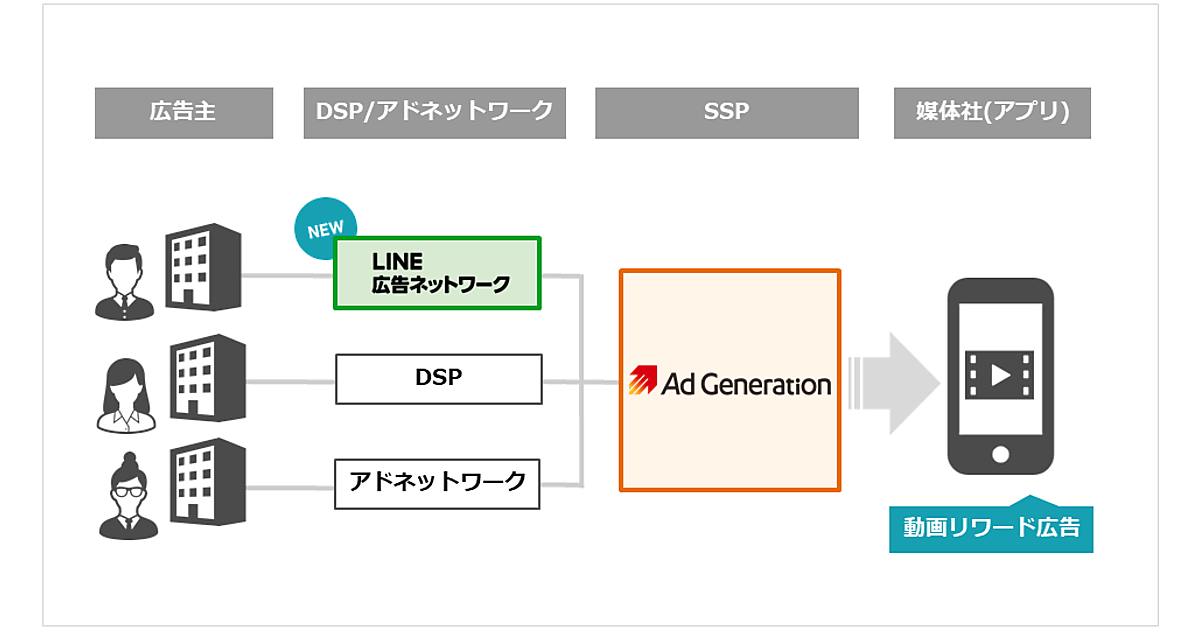 広告主

DSP/アドネットワーク

SSP

媒体社(アプリ)

NEW

LINE
広告ネットワーク

DSP

アドネットワーク

Ad Generation

動画リワード広告